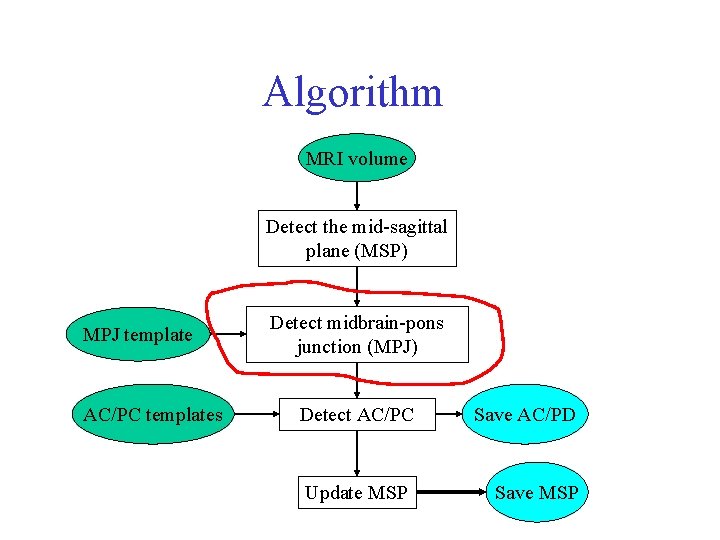 Algorithm

MRI volume

Detect the mid-sagittal plane (MSP)

MPJ template

Detect midbrain-pons junction (MPJ)

AC/PC templates

Detect AC/PC

Save AC/PD

Update MSP

Save MSP